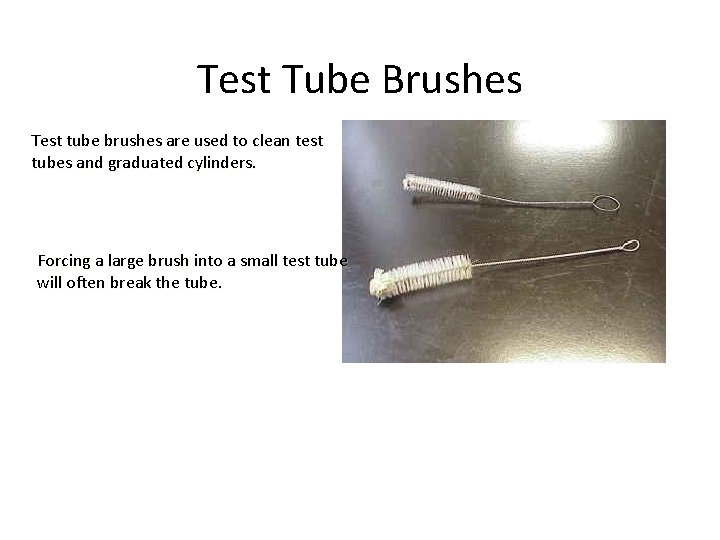 Test Tube Brushes

Test tube brushes are used to clean test tubes and graduated cylinders.

Forcing a large brush into a small test tube will often break the tube.